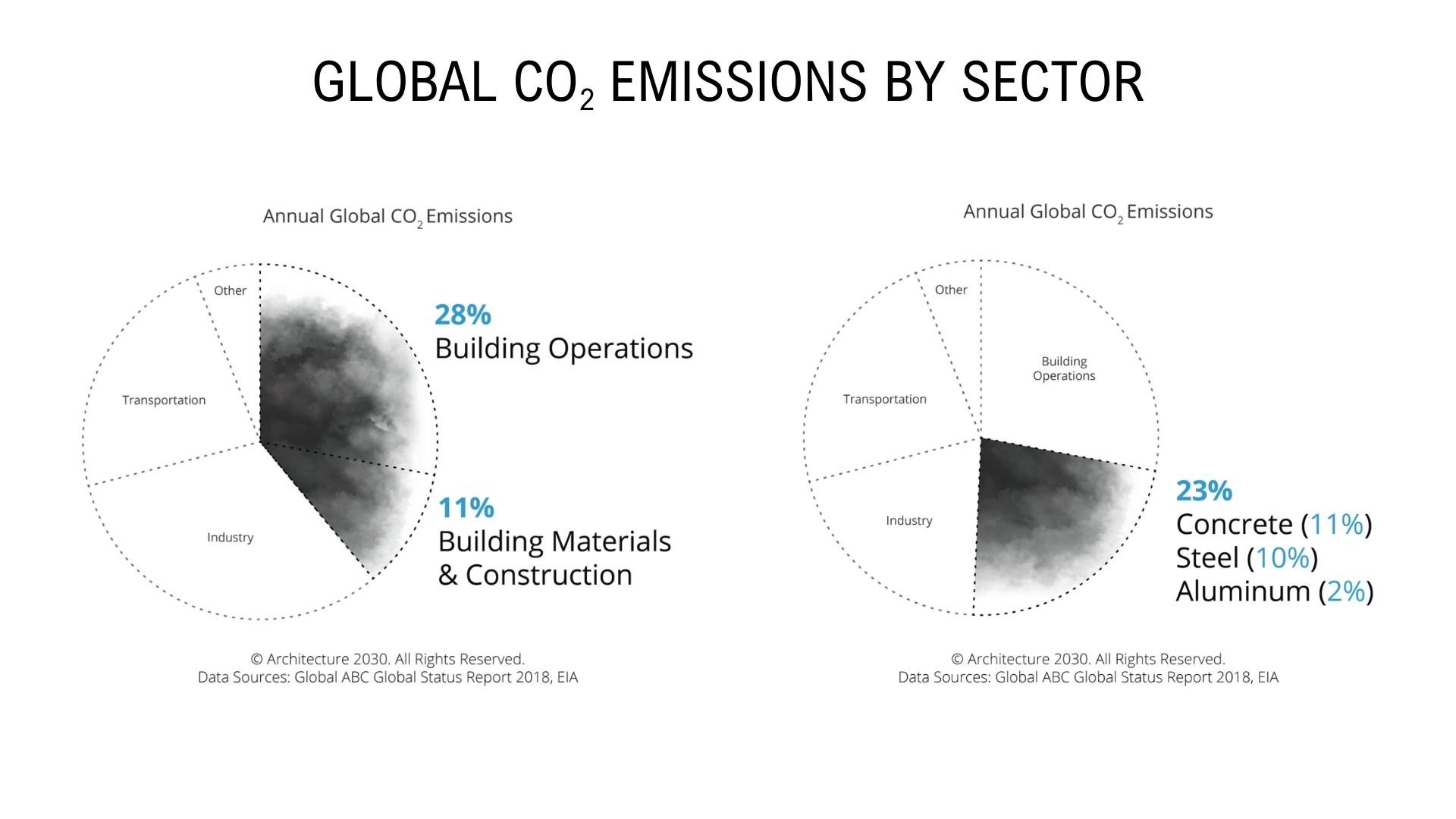 GLOBAL $CO_2$ EMISSIONS BY SECTOR

Annual Global $CO_2$ Emissions

Other

Transportation

Industry

28%
Building Operations

11%
Building Materials & Construction

© Architecture 2030. All Rights Reserved.
Data Sources: Global ABC Global Status Report 2018, EIA

Annual Global $CO_2$ Emissions

Other

Building Operations

Transportation

Industry

23%
Concrete (11%)
Steel (10%)
Aluminum (2%)

© Architecture 2030. All Rights Reserved.
Data Sources: Global ABC Global Status Report 2018, EIA